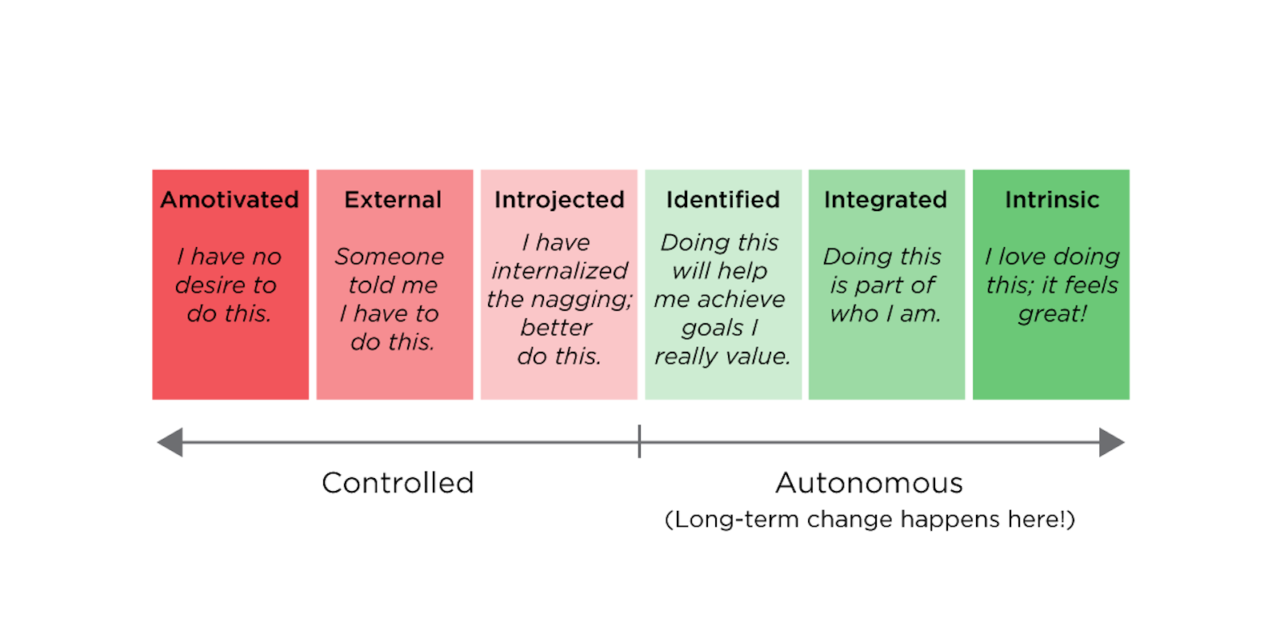 Amotivated
I have no desire to do this.

External
Someone told me I have to do this.

Introjected
I have internalized the nagging; better do this.

Identified
Doing this will help me achieve goals I really value.

Integrated
Doing this is part of who I am.

Intrinsic
I love doing this; it feels great!

Controlled

Autonomous
(Long-term change happens here!)